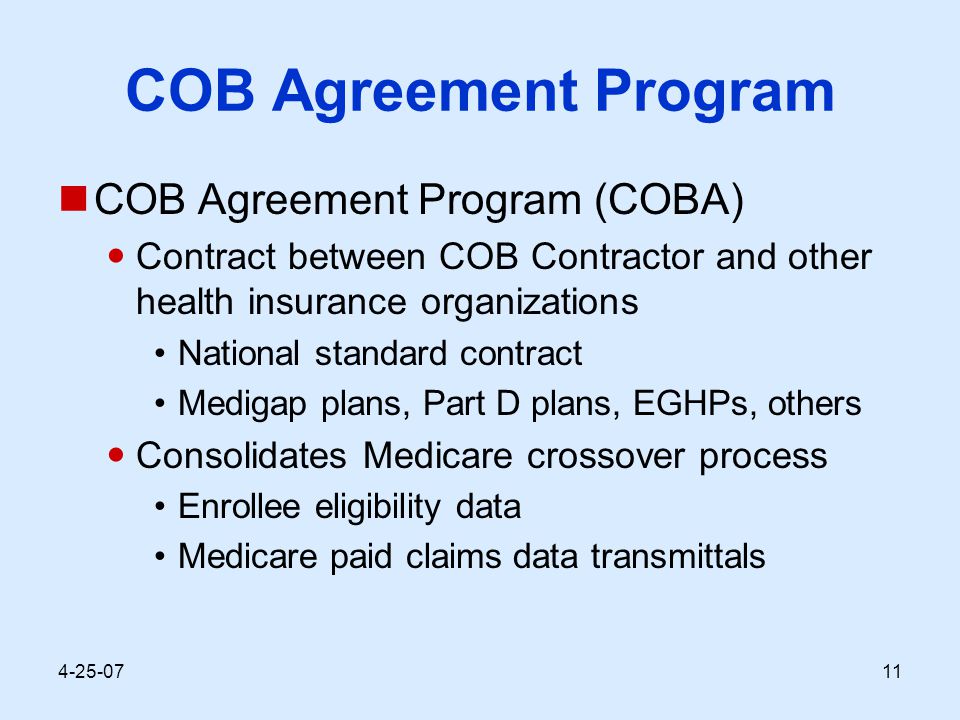 COB Agreement Program

COB Agreement Program (COBA)

Contract between COB Contractor and other health insurance organizations

• National standard contract

• Medigap plans, Part D plans, EGHPs, others

Consolidates Medicare crossover process

• Enrollee eligibility data

• Medicare paid claims data transmittals

4-25-07

11